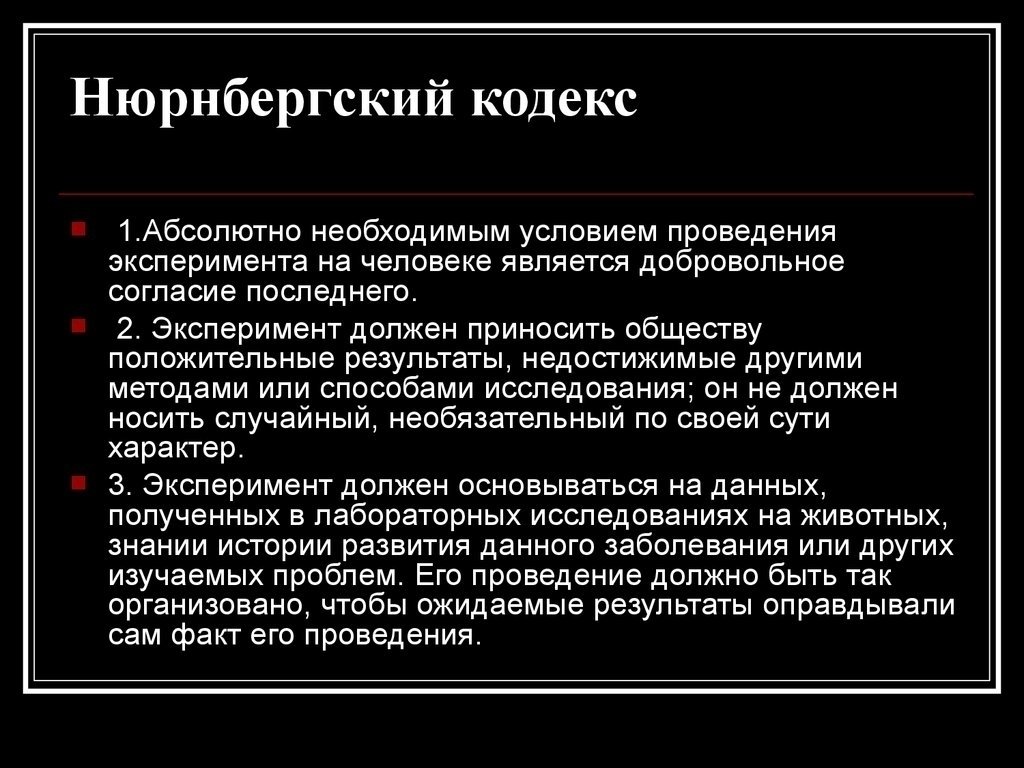 Нюрнбергский кодекс

1.Абсолютно необходимым условием проведения эксперимента на человеке является добровольное согласие последнего.

2. Эксперимент должен приносить обществу положительные результаты, недостижимые другими методами или способами исследования; он не должен носить случайный, необязательный по своей сути характер.

3. Эксперимент должен основываться на данных, полученных в лабораторных исследованиях на животных, знании истории развития данного заболевания или других изучаемых проблем. Его проведение должно быть так организовано, чтобы ожидаемые результаты оправдывали сам факт его проведения.